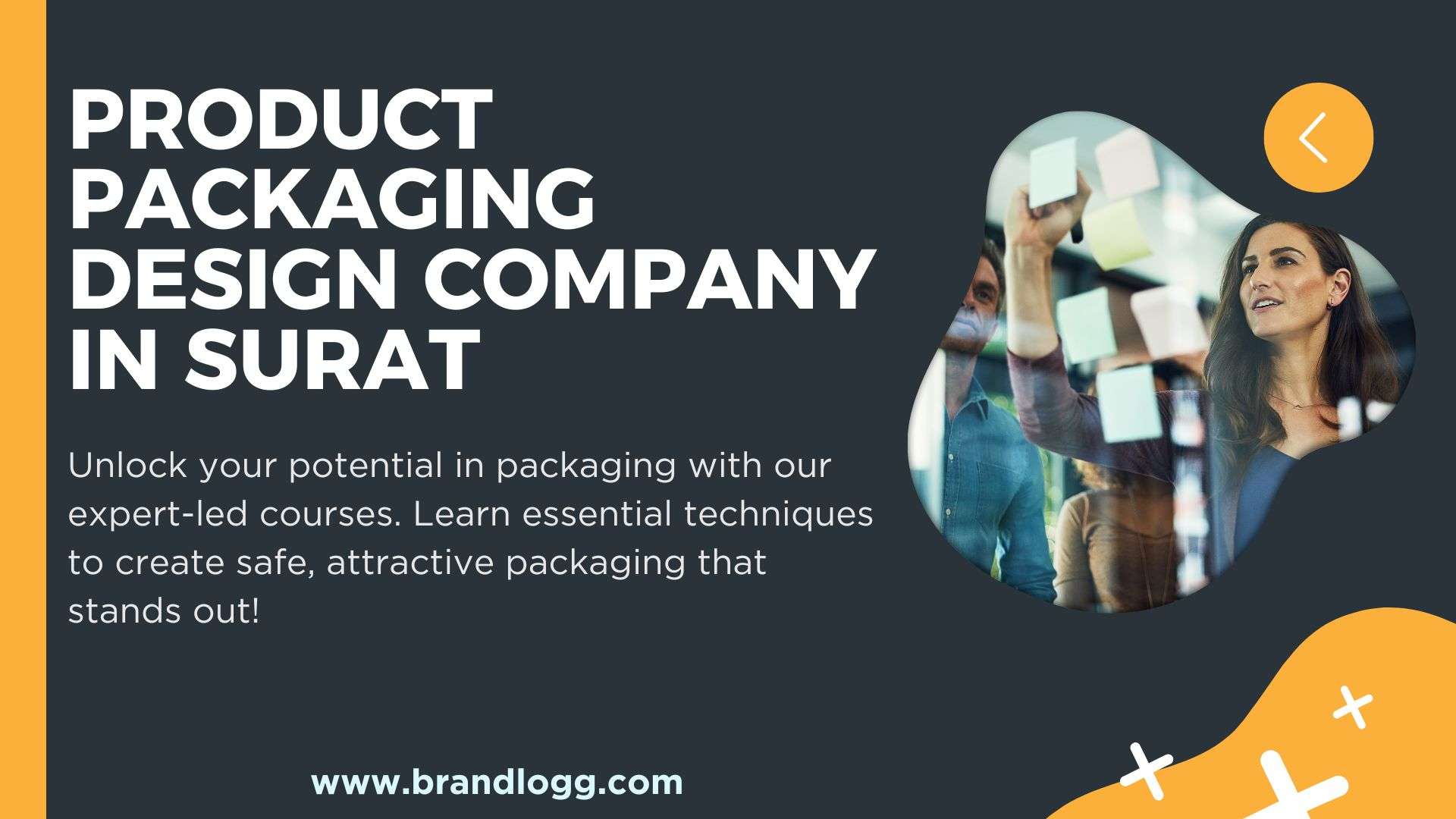 PRODUCT PACKAGING DESIGN COMPANY IN SURAT

Unlock your potential in packaging with our expert-led courses. Learn essential techniques to create safe, attractive packaging that stands out!

www.brandlogg.com